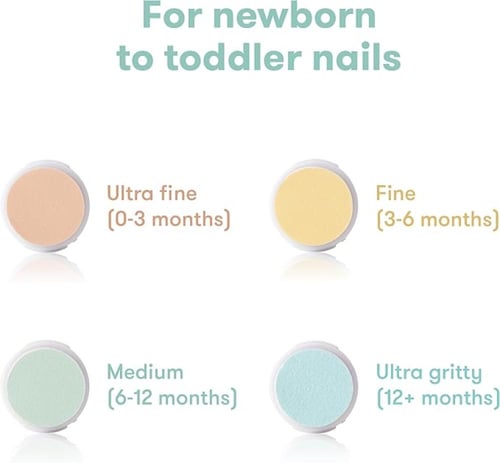 For newborn to toddler nails

Ultra fine
(0-3 months)

Fine
(3-6 months)

Medium
(6-12 months)

Ultra gritty
(12+ months)